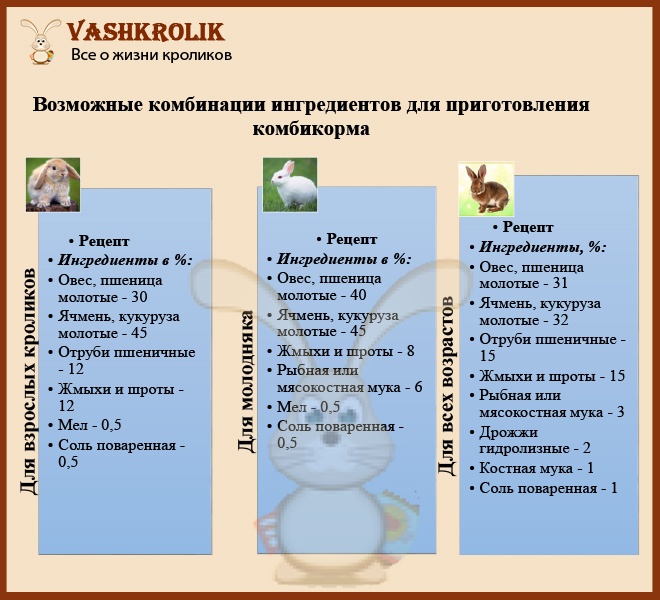 VASHKROLIK
Все о жизни кроликов

Возможные комбинации ингредиентов для приготовления комбикорма

Для взрослых кроликов

• Рецепт
• Ингредиенты в %:
• Овес, пшеница молотые - 30
• Ячмень, кукуруза молотые - 45
• Отруби пшеничные - 12
• Жмыхи и шроты - 12
• Мел - 0,5
• Соль поваренная - 0,5

Для молодняка

• Рецепт
• Ингредиенты в %:
• Овес, пшеница молотые - 40
• Ячмень, кукуруза молотые - 45
• Жмыхи и шроты - 8
• Рыбная или мясокостная мука - 6
• Мел - 0,5
• Соль поваренная - 0,5

Для всех возрастов

• Рецепт
• Ингредиенты, %:
• Овес, пшеница молотые - 31
• Ячмень, кукуруза молотые - 32
• Отруби пшеничные - 15
• Жмыхи и шроты - 15
• Рыбная или мясокостная мука - 3
• Дрожжи гидролизные - 2
• Костная мука - 1
• Соль поваренная - 1